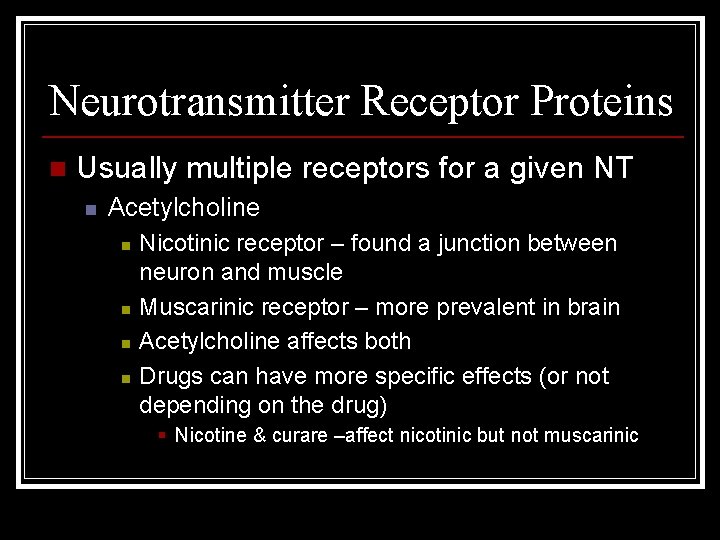 Neurotransmitter Receptor Proteins

Usually multiple receptors for a given NT

Acetylcholine

Nicotinic receptor – found a junction between neuron and muscle

Muscarinic receptor – more prevalent in brain

Acetylcholine affects both

Drugs can have more specific effects (or not depending on the drug)

Nicotine & curare –affect nicotinic but not muscarinic